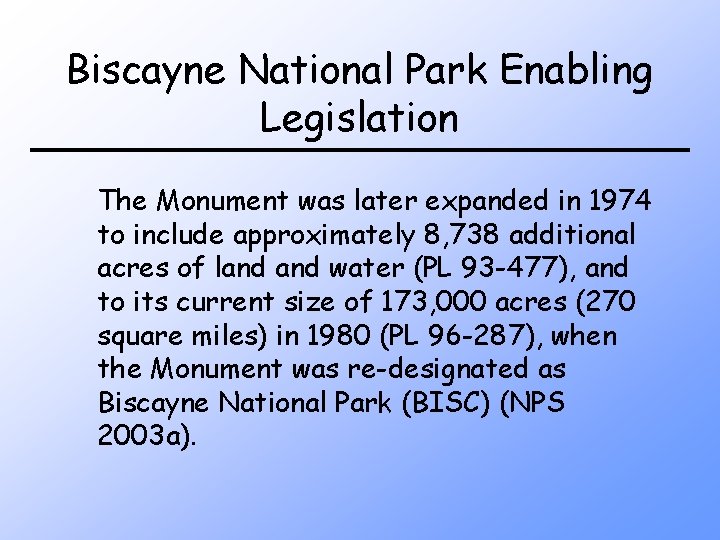 Biscayne National Park Enabling Legislation

The Monument was later expanded in 1974 to include approximately 8,738 additional acres of land and water (PL 93-477), and to its current size of 173,000 acres (270 square miles) in 1980 (PL 96-287), when the Monument was re-designated as Biscayne National Park (BISC) (NPS 2003a).